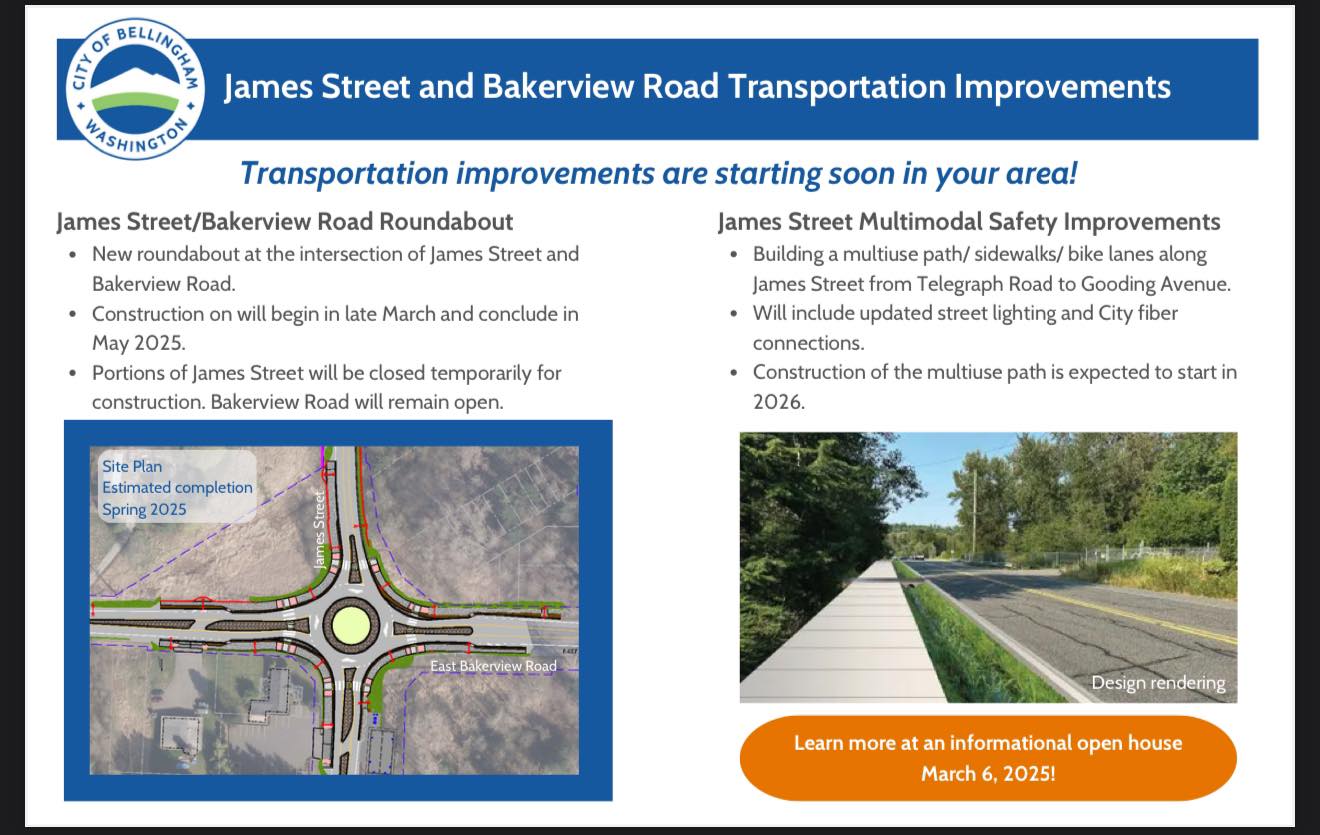 CITY OF BELLINGHAM WASHINGTON

James Street and Bakerview Road Transportation Improvements

Transportation improvements are starting soon in your area!

James Street/Bakerview Road Roundabout

- New roundabout at the intersection of James Street and Bakerview Road.
- Construction on will begin in late March and conclude in May 2025.
- Portions of James Street will be closed temporarily for construction. Bakerview Road will remain open.

Site Plan
Estimated completion
Spring 2025

James Street

East Bakerview Road

James Street Multimodal Safety Improvements

- Building a multiuse path/ sidewalks/ bike lanes along James Street from Telegraph Road to Gooding Avenue.
- Will include updated street lighting and City fiber connections.
- Construction of the multiuse path is expected to start in 2026.

Design rendering

Learn more at an informational open house
March 6, 2025!